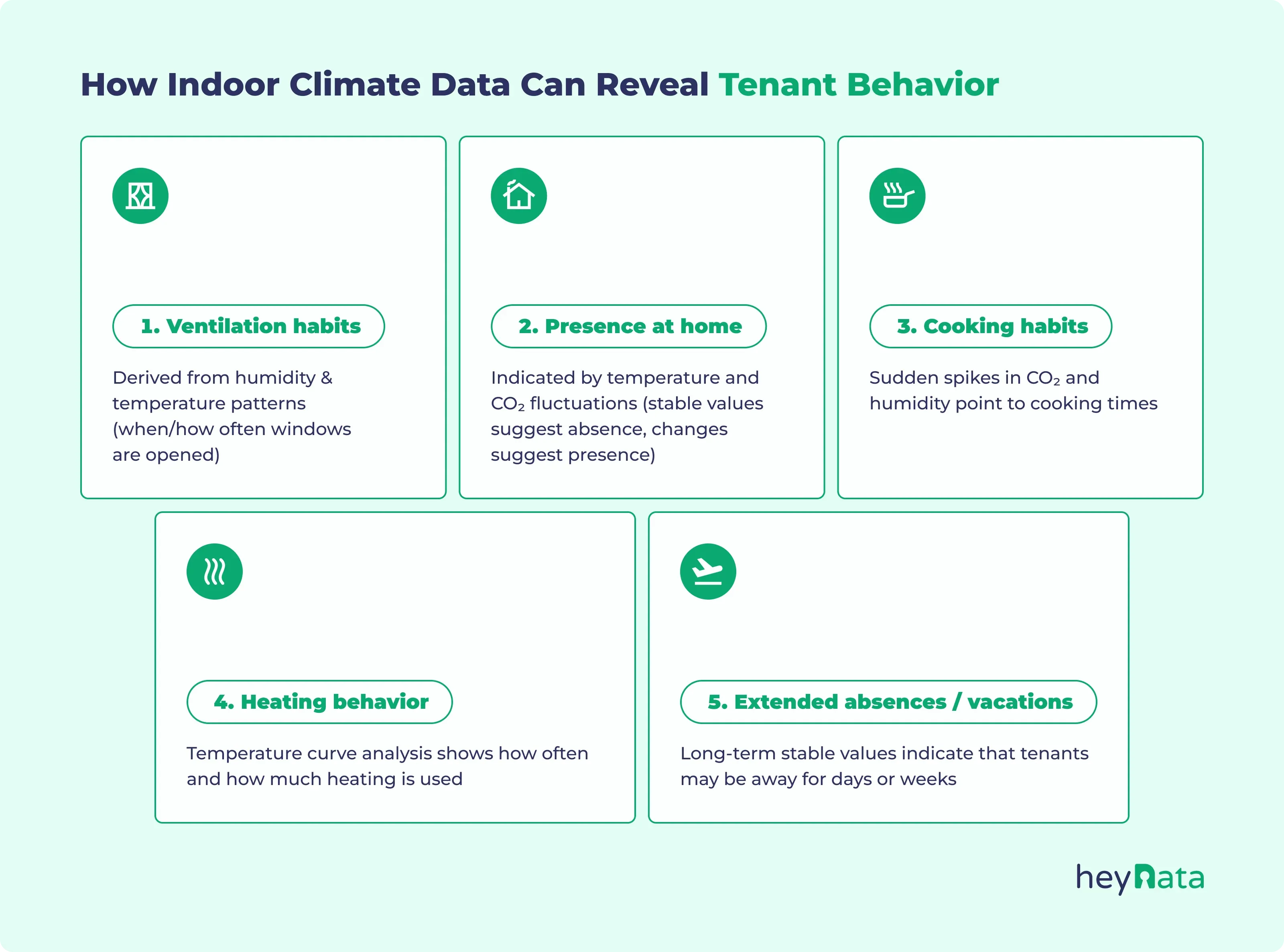 How Indoor Climate Data Can Reveal Tenant Behavior

1. Ventilation habits

Derived from humidity & temperature patterns (when/how often windows are opened)

2. Presence at home

Indicated by temperature and $CO_2$ fluctuations (stable values suggest absence, changes suggest presence)

3. Cooking habits

Sudden spikes in $CO_2$ and humidity point to cooking times

4. Heating behavior

Temperature curve analysis shows how often and how much heating is used

5. Extended absences / vacations

Long-term stable values indicate that tenants may be away for days or weeks

heyData